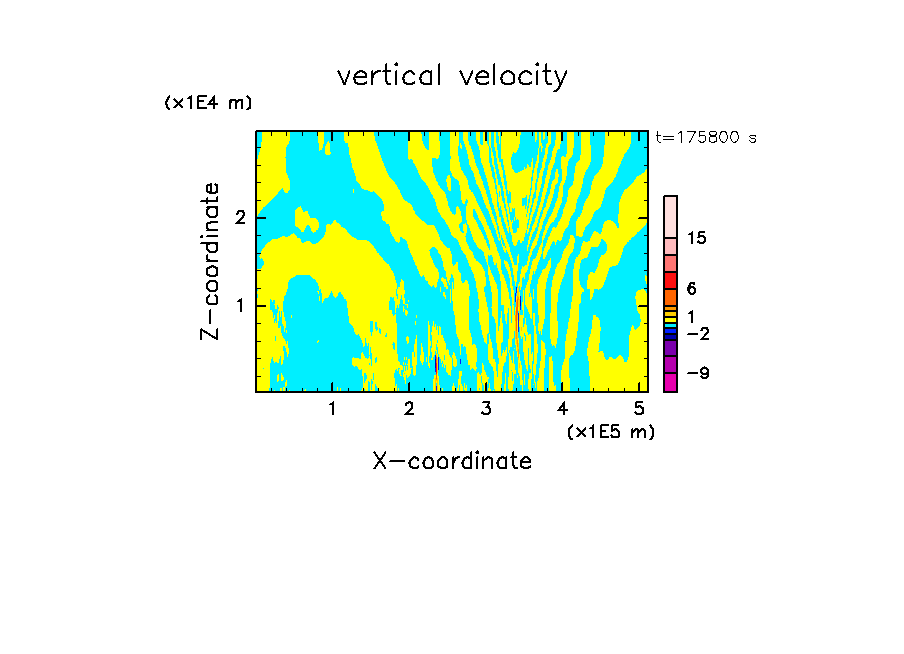 vertical velocity

(x1E4 m)

t=175800 s

Z-coordinate

2

1

15

6

1

−2

−9

1 2 3 4 5

(x1E5 m)

X-coordinate